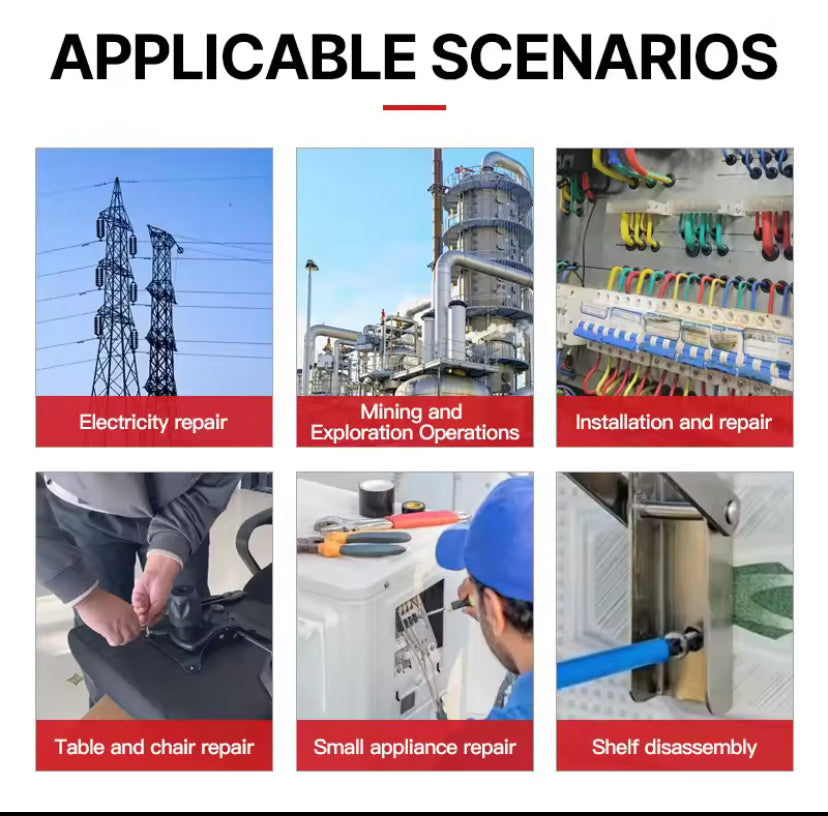 APPLICABLE SCENARIOS

Electricity repair

Mining and Exploration Operations

Installation and repair

Table and chair repair

Small appliance repair

Shelf disassembly